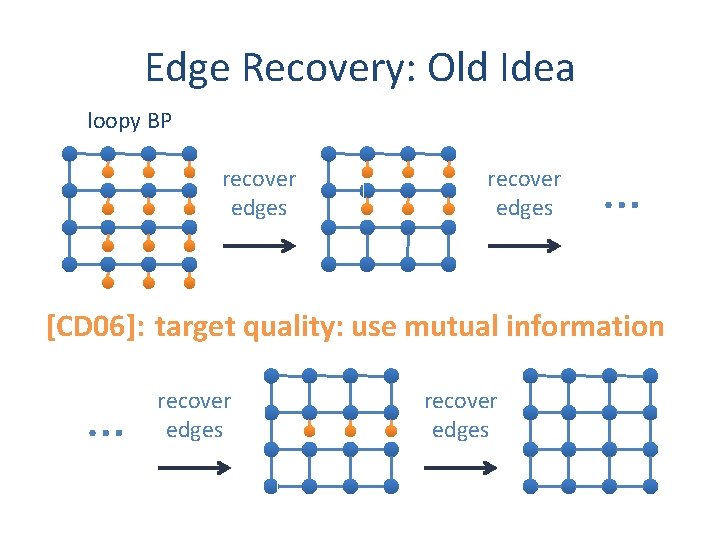 Edge Recovery: Old Idea

loopy BP

recover edges

recover edges

...

[CD06]: target quality: use mutual information

...

recover edges

recover edges